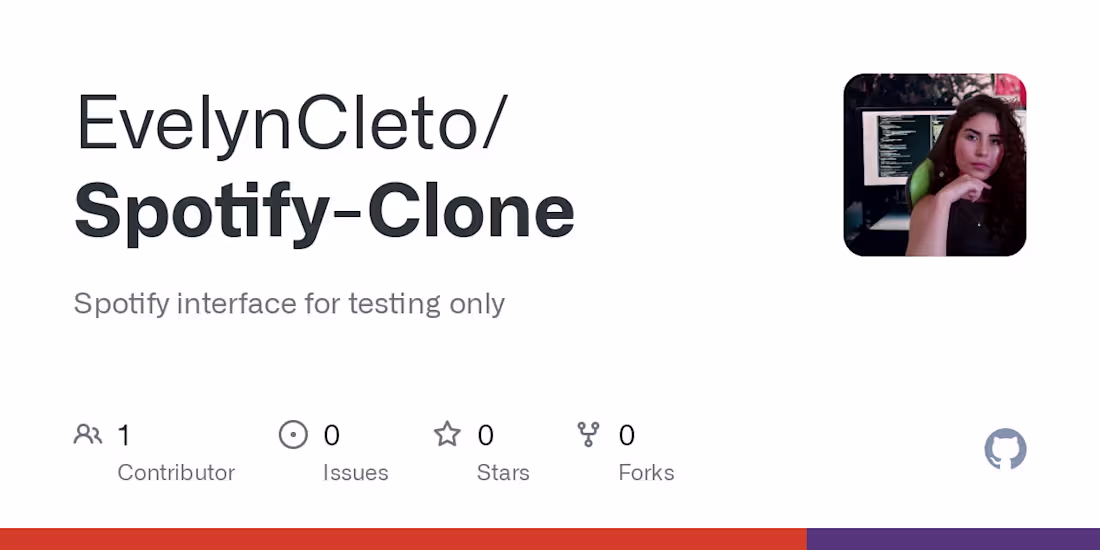 EvelynCleto/
Spotify-Clone

Spotify interface for testing only

1
Contributor

0
Issues

0
Stars

0
Forks